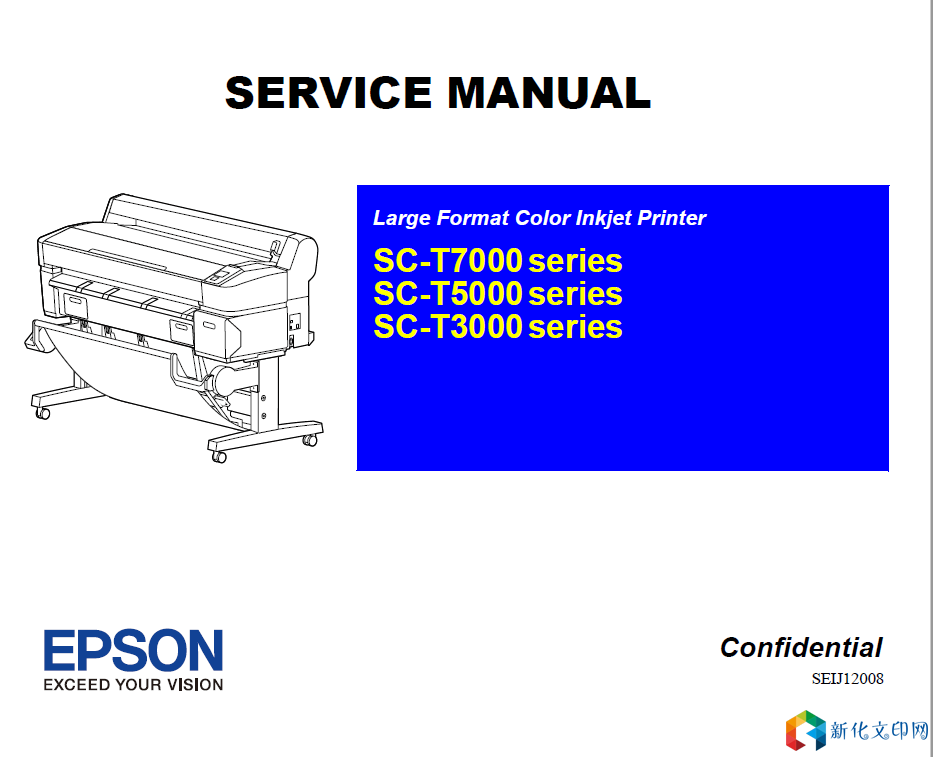 SERVICE MANUAL

Large Format Color Inkjet Printer

SC-T7000 series
SC-T5000 series
SC-T3000 series

EPSON
EXCEED YOUR VISION

Confidential

SEIJ12008

新化文印网